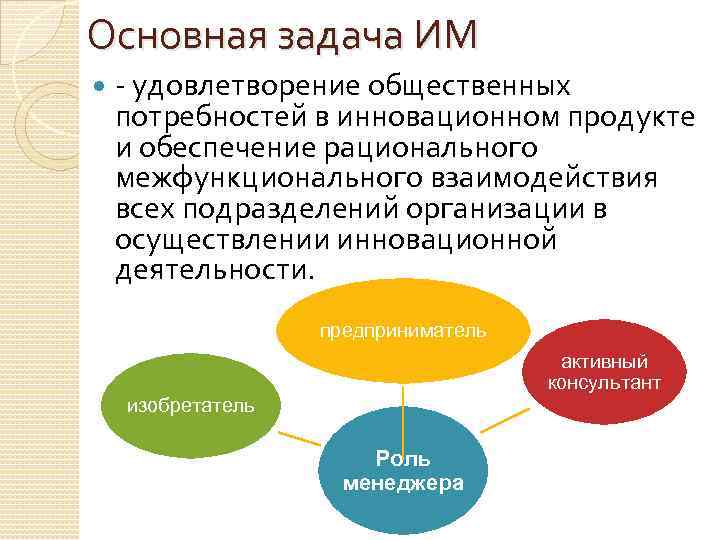 Основная задача ИМ

- удовлетворение общественных потребностей в инновационном продукте и обеспечение рационального межфункционального взаимодействия всех подразделений организации в осуществлении инновационной деятельности.

предприниматель

активный консультант

изобретатель

Роль менеджера